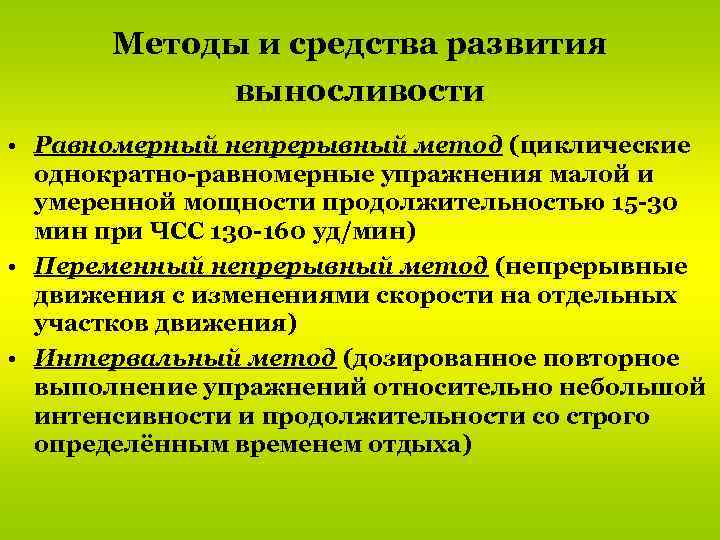 Методы и средства развития выносливости

• Равномерный непрерывный метод (циклические однократно-равномерные упражнения малой и умеренной мощности продолжительностью 15-30 мин при ЧСС 130-160 уд/мин)

• Переменный непрерывный метод (непрерывные движения с изменениями скорости на отдельных участков движения)

• Интервальный метод (дозированное повторное выполнение упражнений относительно небольшой интенсивности и продолжительности со строго определённым временем отдыха)